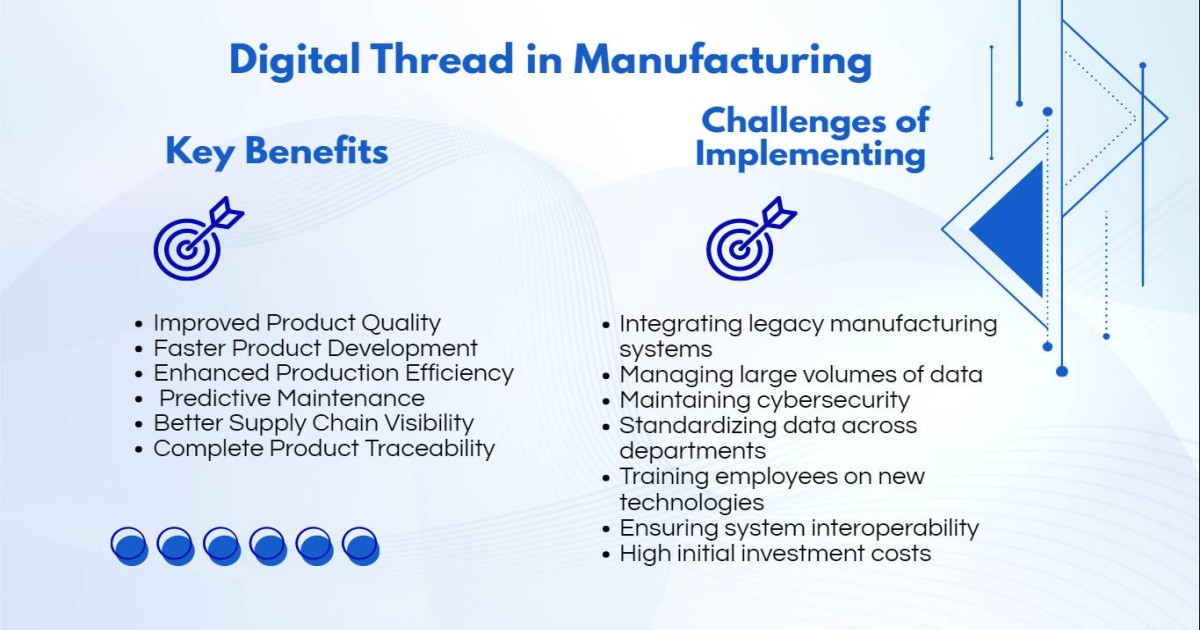 Digital Thread in Manufacturing

Key Benefits

• Improved Product Quality
• Faster Product Development
• Enhanced Production Efficiency
• Predictive Maintenance
• Better Supply Chain Visibility
• Complete Product Traceability

Challenges of Implementing

• Integrating legacy manufacturing systems
• Managing large volumes of data
• Maintaining cybersecurity
• Standardizing data across departments
• Training employees on new technologies
• Ensuring system interoperability
• High initial investment costs